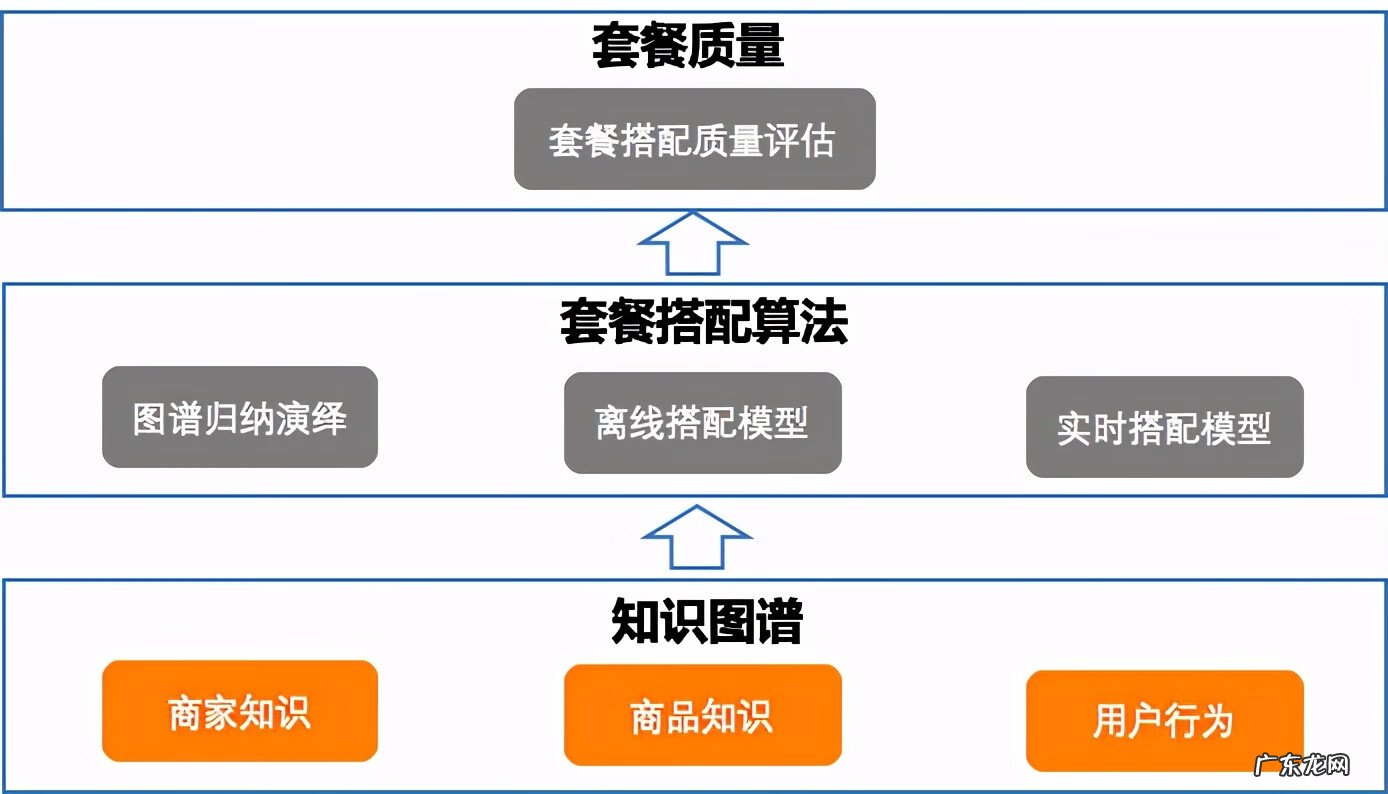 套餐质量

套餐搭配质量评估

套餐搭配算法

图谱归纳演绎

离线搭配模型

实时搭配模型

知识图谱

商家知识

商品知识

用户行为

广东龙网